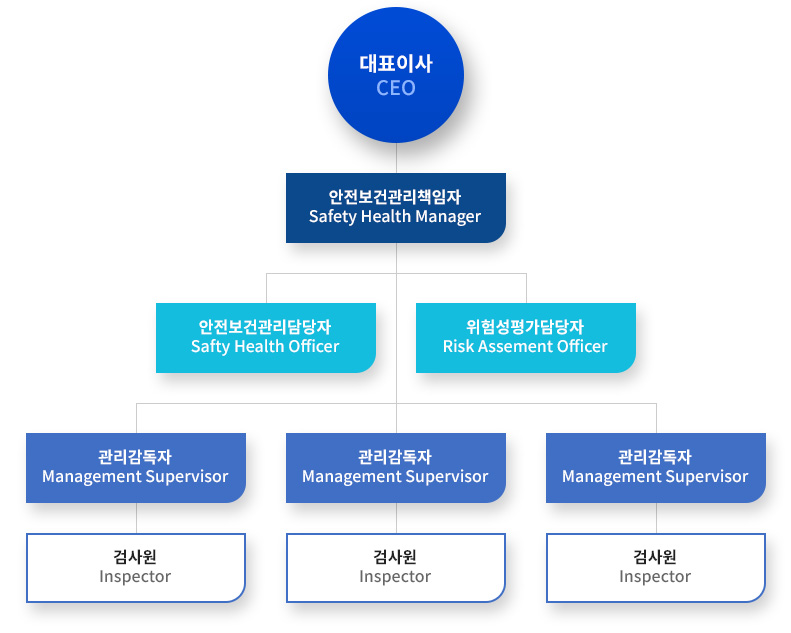 대표이사
CEO

안전보건관리책임자
Safety Health Manager

안전보건관리담당자
Safty Health Officer

위험성평가담당자
Risk Assement Officer

관리감독자
Management Supervisor

관리감독자
Management Supervisor

관리감독자
Management Supervisor

검사원
Inspector

검사원
Inspector

검사원
Inspector